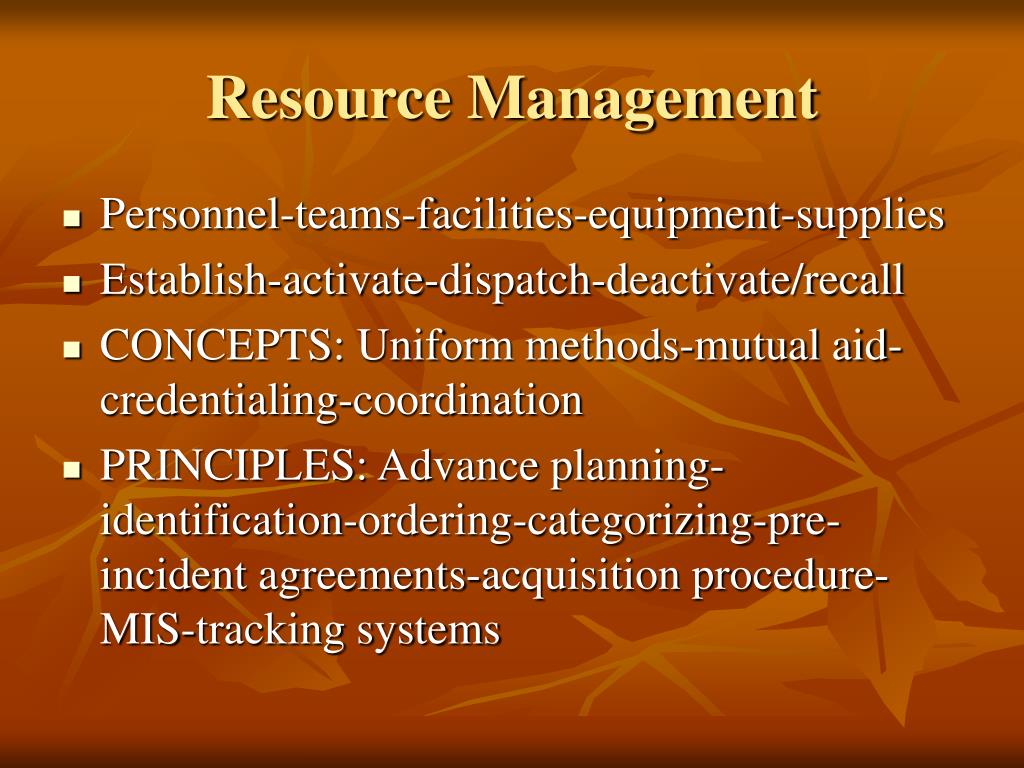 Resource Management

- Personnel-teams-facilities-equipment-supplies
- Establish-activate-dispatch-deactivate/recall
- CONCEPTS: Uniform methods-mutual aid-credentialing-coordination
- PRINCIPLES: Advance planning-identification-ordering-categorizing-pre-incident agreements-acquisition procedure-MIS-tracking systems